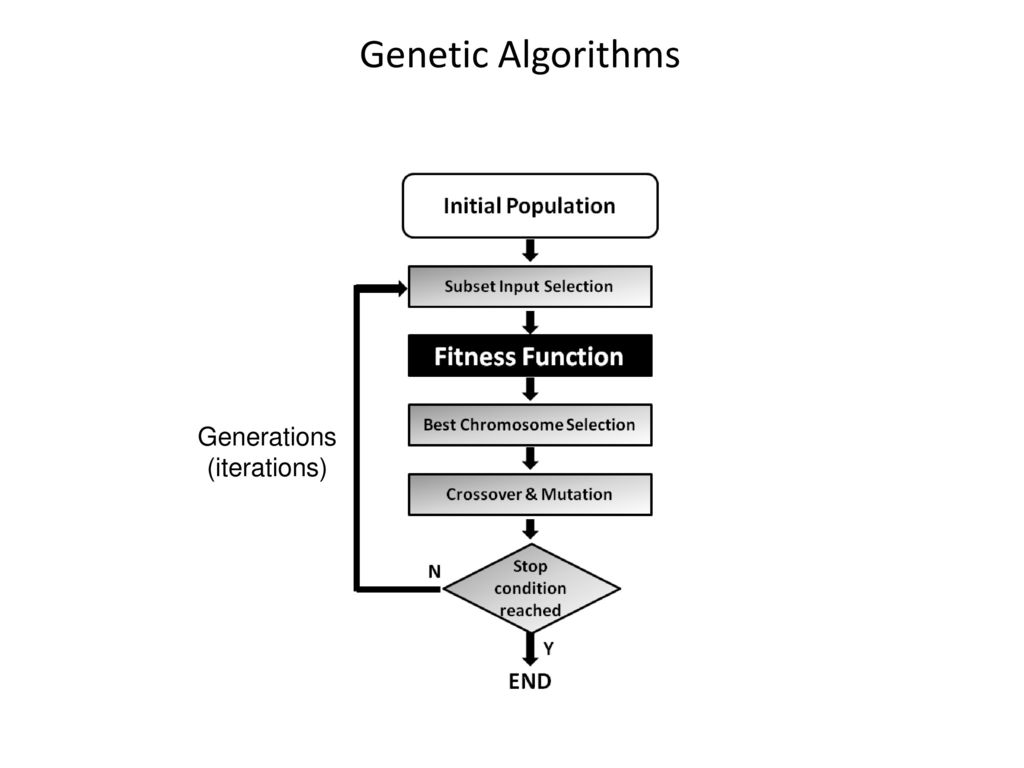 Genetic Algorithms

Initial Population

Subset Input Selection

Fitness Function

Best Chromosome Selection

Crossover & Mutation

Stop condition reached

N

Y

END

Generations (iterations)